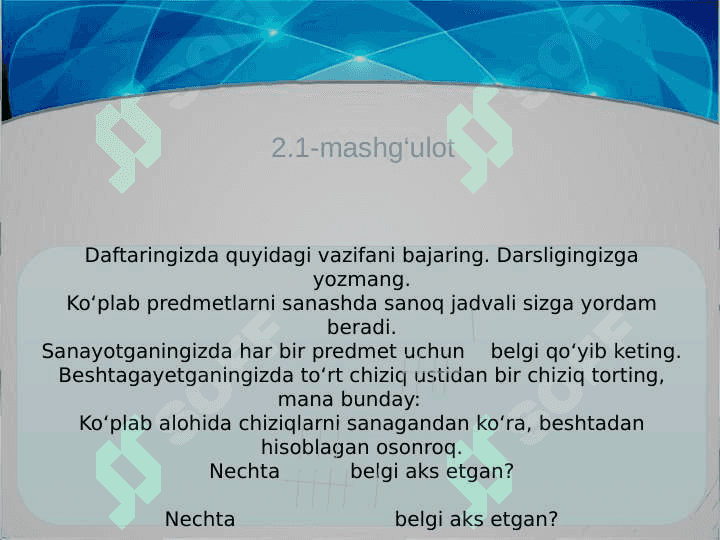 2.1-mashg‘ulot

Daftaringizda quyidagi vazifani bajaring. Darsligingizga yozmang.
Ko‘plab predmetlarni sanashda sanoq jadvali sizga yordam beradi.
Sanayotganingizda har bir predmet uchun belgi qo‘yib keting.
Beshtagayetganingizda to‘rt chiziq ustidan bir chiziq torting, mana bunday:
Ko‘plab alohida chiziqlarni sanagandan ko‘ra, beshtadan hisoblagan osonroq.
Nechta belgi aks etgan?

Nechta belgi aks etgan?